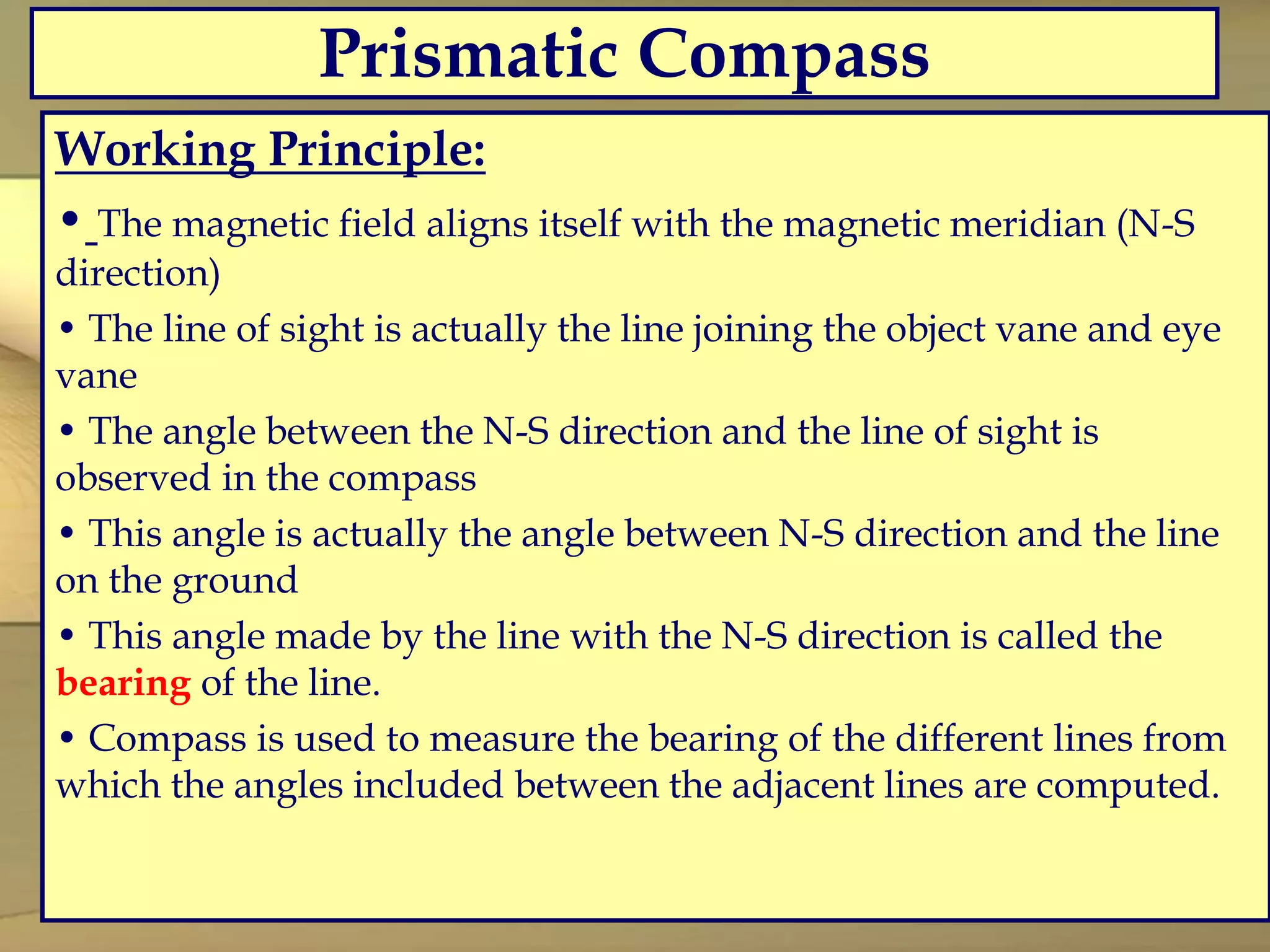 Prismatic Compass

Working Principle:

• The magnetic field aligns itself with the magnetic meridian (N-S direction)

• The line of sight is actually the line joining the object vane and eye vane

• The angle between the N-S direction and the line of sight is observed in the compass

• This angle is actually the angle between N-S direction and the line on the ground

• This angle made by the line with the N-S direction is called the bearing of the line.

• Compass is used to measure the bearing of the different lines from which the angles included between the adjacent lines are computed.